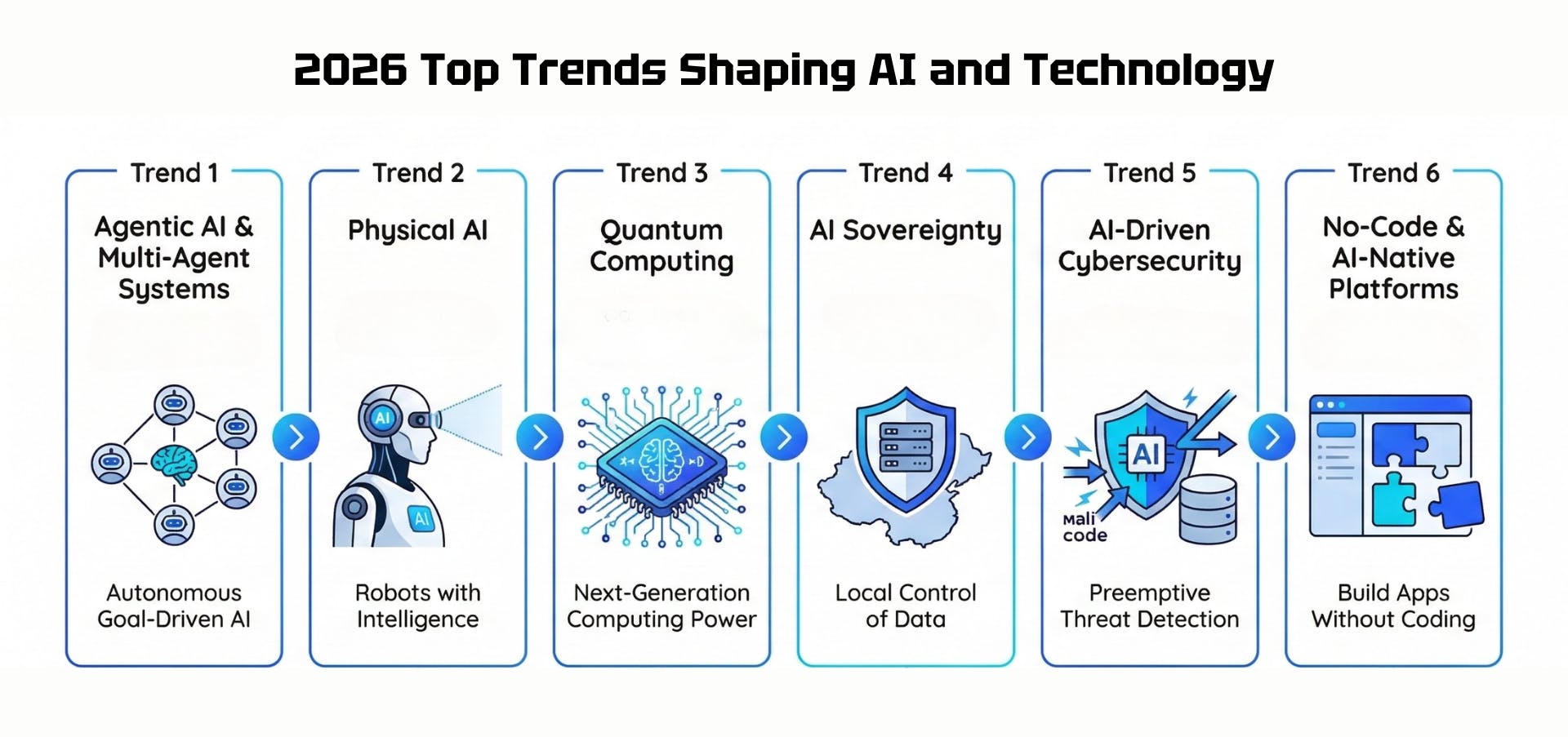 2026 Top Trends Shaping AI and Technology

Trend 1
Agentic AI & Multi-Agent Systems
Autonomous Goal-Driven AI

Trend 2
Physical AI
AI
AI
Robots with Intelligence

Trend 3
Quantum Computing
Next-Generation Computing Power

Trend 4
AI Sovereignty
Local Control of Data

Trend 5
AI-Driven Cybersecurity
AI
Mali code
Preemptive Threat Detection

Trend 6
No-Code & AI-Native Platforms
Build Apps Without Coding